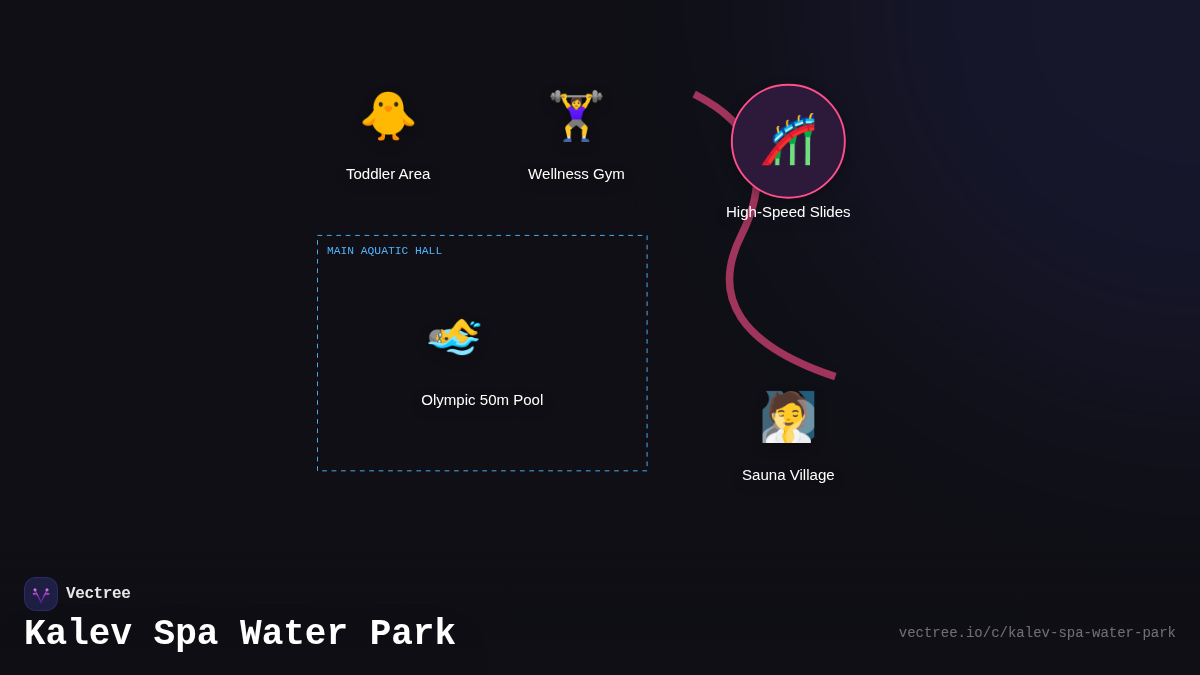 Toddler Area

Wellness Gym

High-Speed Slides

MAIN AQUATIC HALL

Olympic 50m Pool

Sauna Village

Vectree

Kalev Spa Water Park

vectree.io/c/kalev-spa-water-park